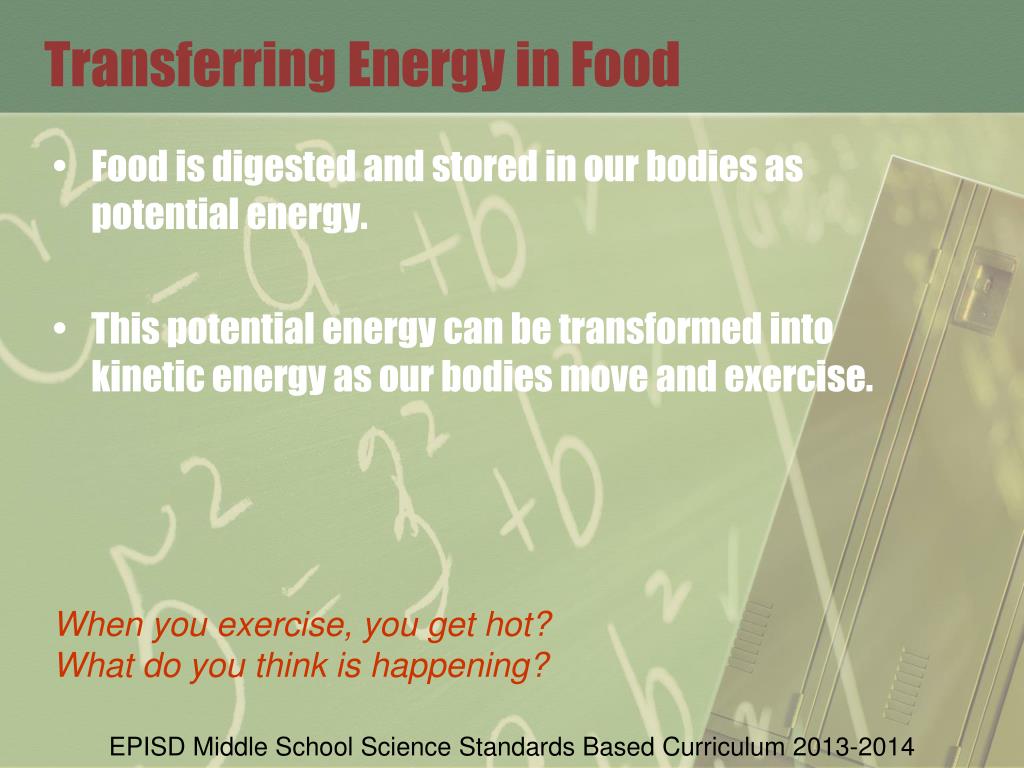 Transferring Energy in Food

• Food is digested and stored in our bodies as potential energy.

• This potential energy can be transformed into kinetic energy as our bodies move and exercise.

When you exercise, you get hot?
What do you think is happening?

EPISD Middle School Science Standards Based Curriculum 2013-2014